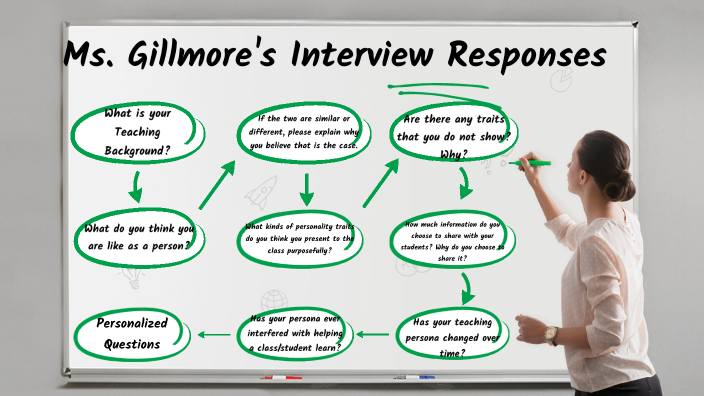 Ms. Gillmore's Interview Responses

What is your Teaching Background?

What do you think you are like as a person?

If the two are similar or different, please explain why you believe that is the case.

What kinds of personality traits do you think you present to the class purposefully?

Are there any traits that you do not show? Why?

How much information do you choose to share with your students? Why do you choose to share it?

Has your teaching persona changed over time?

Has your persona ever interfered with helping a class/student learn?

Personalized Questions